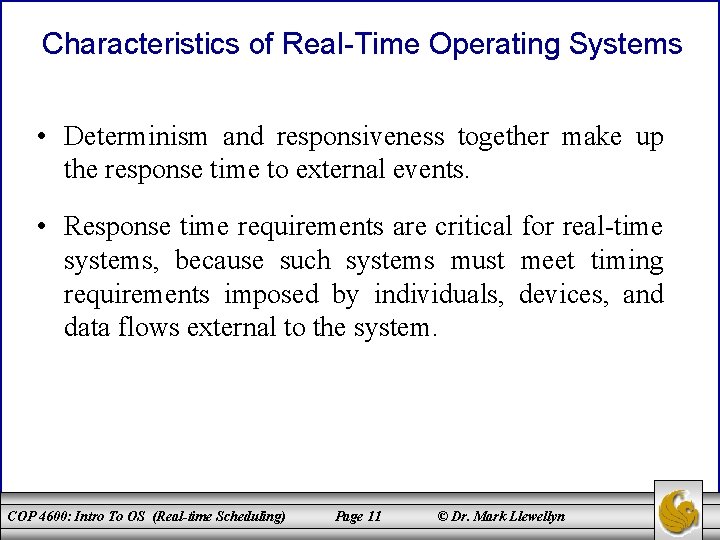 Characteristics of Real-Time Operating Systems

• Determinism and responsiveness together make up the response time to external events.

• Response time requirements are critical for real-time systems, because such systems must meet timing requirements imposed by individuals, devices, and data flows external to the system.

COP 4600: Intro To OS (Real-time Scheduling) Page 11 © Dr. Mark Llewellyn